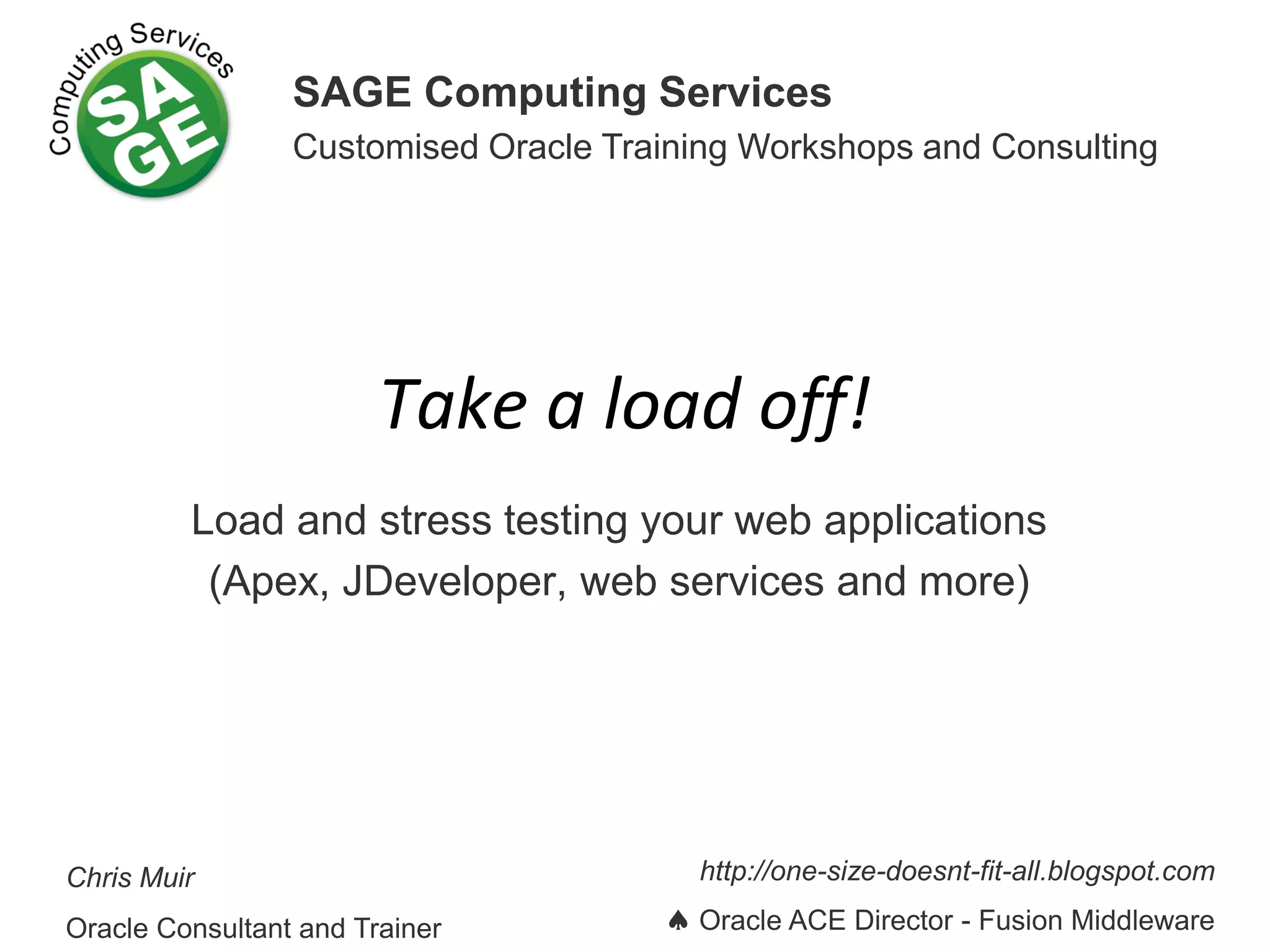 Computing Services
SAGE

SAGE Computing Services

Customised Oracle Training Workshops and Consulting

Take a load off!

Load and stress testing your web applications
(Apex, JDeveloper, web services and more)

Chris Muir

Oracle Consultant and Trainer

http://one-size-doesnt-fit-all.blogspot.com

♠ Oracle ACE Director - Fusion Middleware